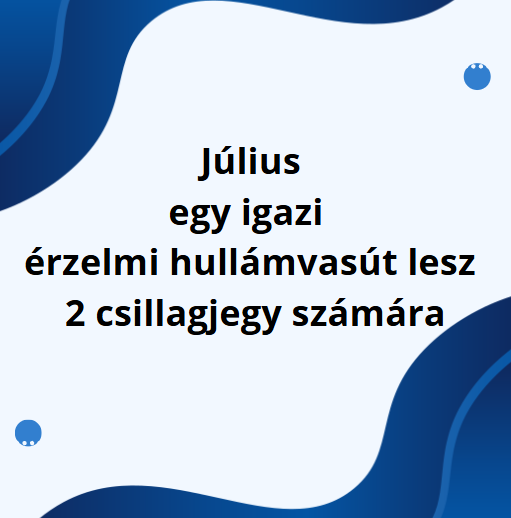 Július
egy igazi
érzelmi hullámvasút lesz
2 csillagjegy számára